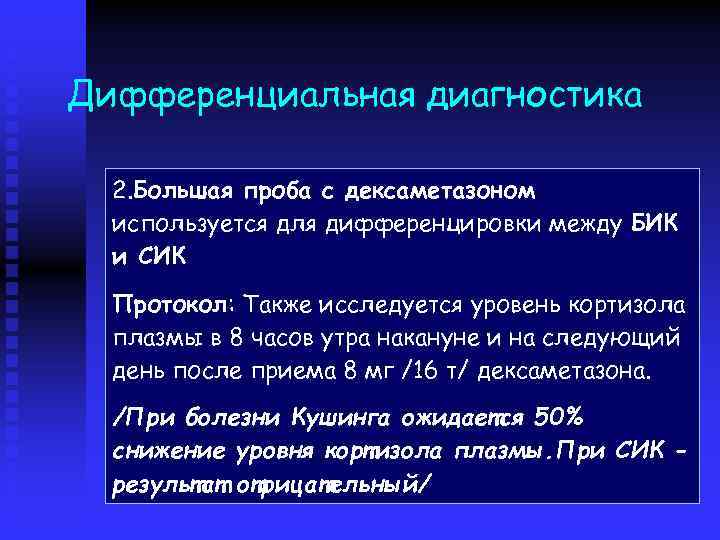 Дифференциальная диагностика

2.Большая проба с дексаметазоном используется для дифференцировки между БИК и СИК

Протокол: Также исследуется уровень кортизола плазмы в 8 часов утра накануне и на следующий день после приема 8 мг /16 т/ дексаметазона.

/При болезни Кушинга ожидается 50% снижение уровня кортизола плазмы.При СИК - результат отрицательный/